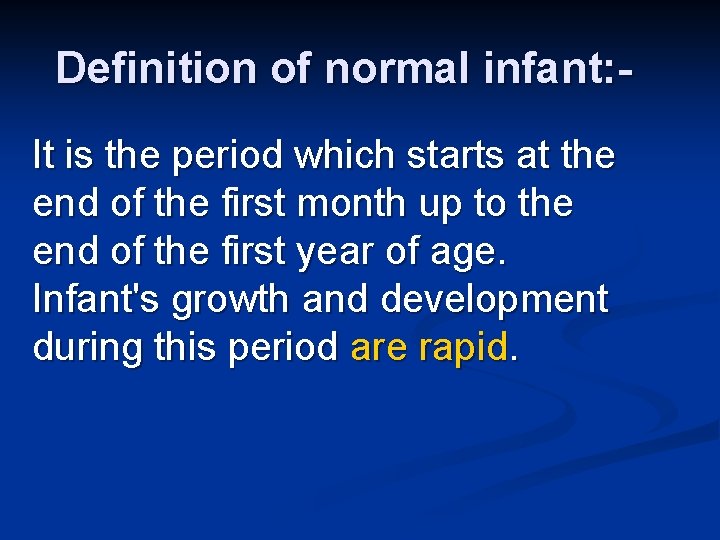 Definition of normal infant:-

It is the period which starts at the end of the first month up to the end of the first year of age. Infant's growth and development during this period are rapid.